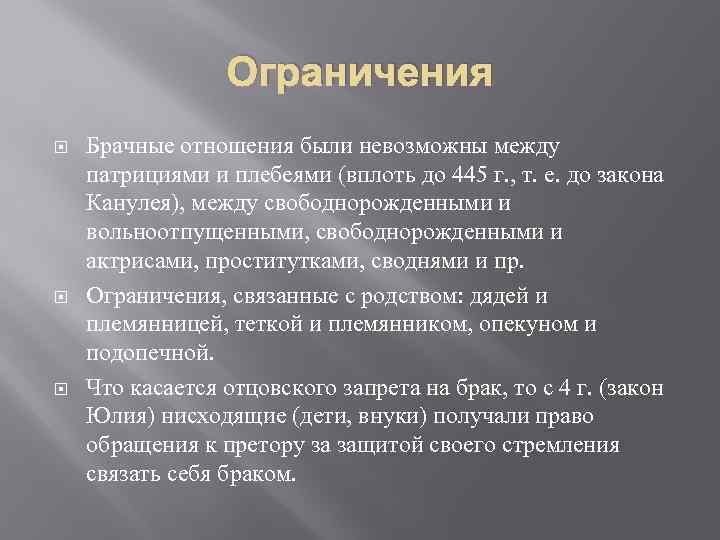 Ограничения

Брачные отношения были невозможны между патрициями и плебеями (вплоть до 445 г., т. е. до закона Канулея), между свободнорожденными и вольноотпущенными, свободнорожденными и актрисами, проститутками, своднями и пр.

Ограничения, связанные с родством: дядей и племянницей, теткой и племянником, опекуном и подопечной.

Что касается отцовского запрета на брак, то с 4 г. (закон Юлия) нисходящие (дети, внуки) получали право обращения к претору за защитой своего стремления связать себя браком.